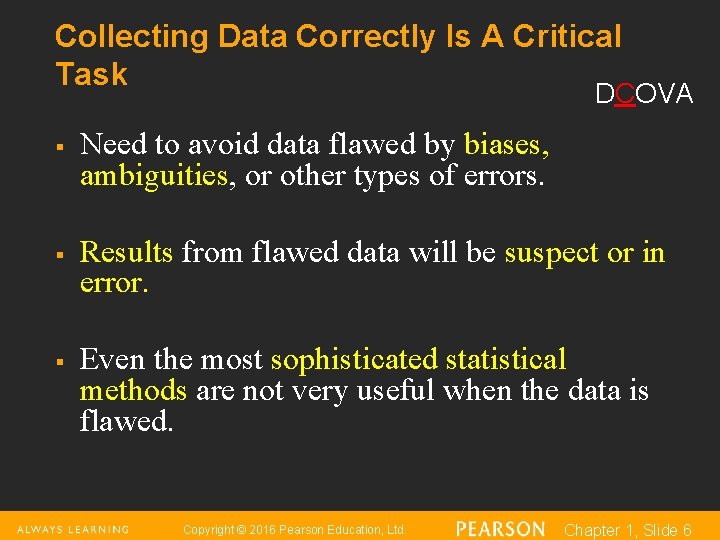 Collecting Data Correctly Is A Critical Task

DCOVA

▪ Need to avoid data flawed by biases, ambiguities, or other types of errors.

▪ Results from flawed data will be suspect or in error.

▪ Even the most sophisticated statistical methods are not very useful when the data is flawed.

ALWAYS LEARNING Copyright © 2016 Pearson Education, Ltd. PEARSON Chapter 1, Slide 6